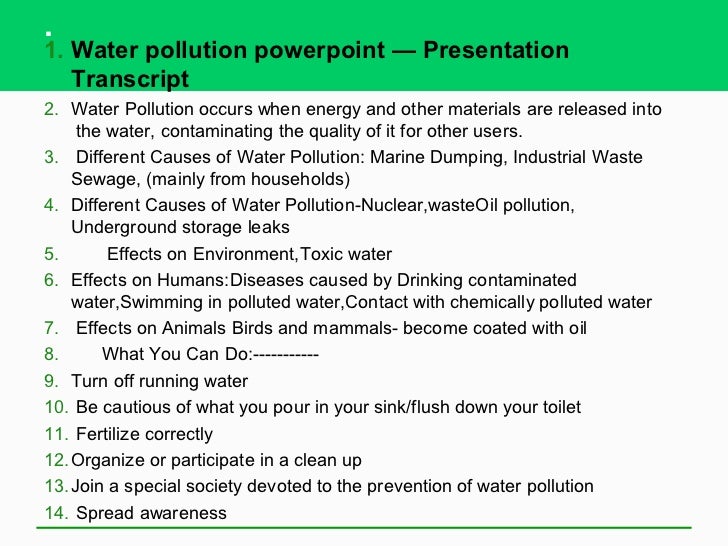 .
1. Water pollution powerpoint — Presentation Transcript

2. Water Pollution occurs when energy and other materials are released into the water, contaminating the quality of it for other users.
3. Different Causes of Water Pollution: Marine Dumping, Industrial Waste Sewage, (mainly from households)
4. Different Causes of Water Pollution-Nuclear,wasteOil pollution, Underground storage leaks
5. Effects on Environment,Toxic water
6. Effects on Humans:Diseases caused by Drinking contaminated water,Swimming in polluted water,Contact with chemically polluted water
7. Effects on Animals Birds and mammals- become coated with oil
8. What You Can Do:-----------
9. Turn off running water
10. Be cautious of what you pour in your sink/flush down your toilet
11. Fertilize correctly
12. Organize or participate in a clean up
13. Join a special society devoted to the prevention of water pollution
14. Spread awareness